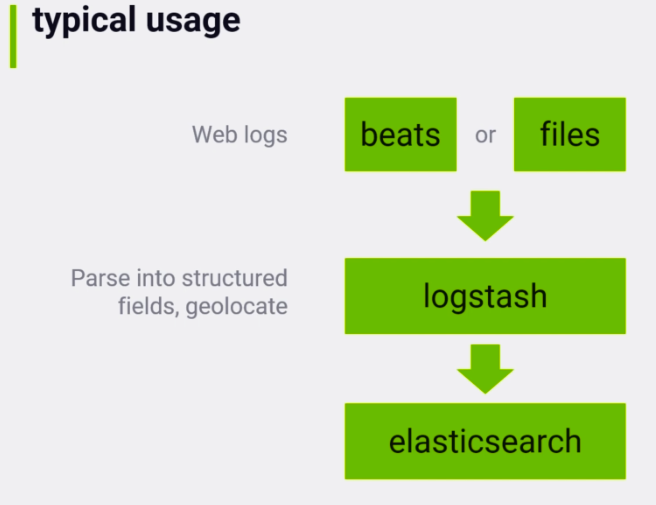 typical usage

Web logs

beats or files

Parse into structured fields, geolocate

logstash

elasticsearch